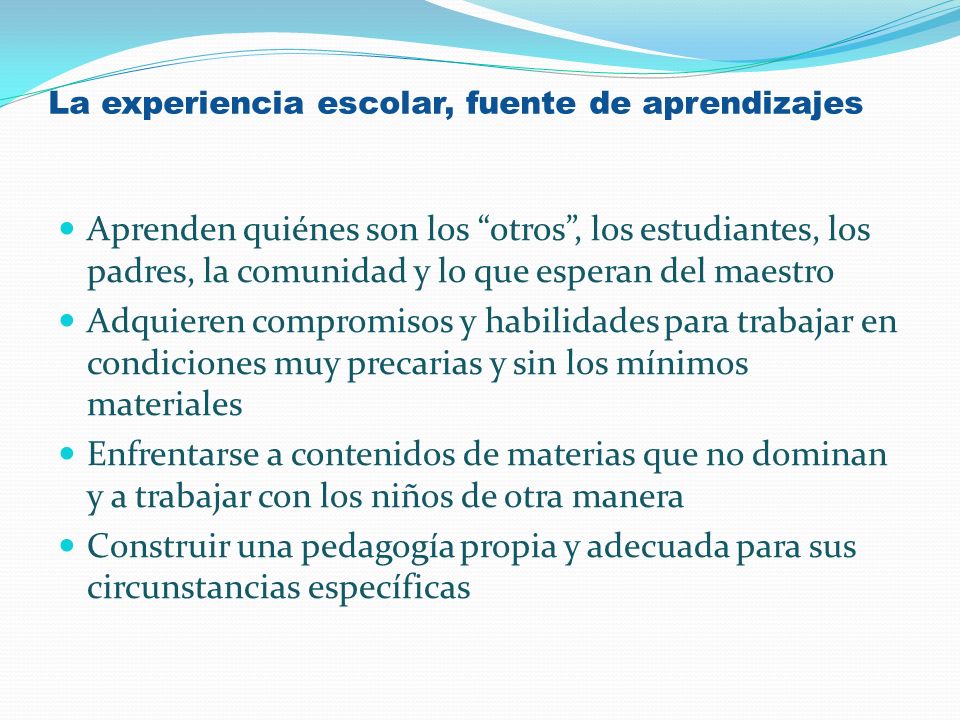 La experiencia escolar, fuente de aprendizajes

- Aprenden quiénes son los “otros”, los estudiantes, los padres, la comunidad y lo que esperan del maestro
- Adquieren compromisos y habilidades para trabajar en condiciones muy precarias y sin los mínimos materiales
- Enfrentarse a contenidos de materias que no dominan y a trabajar con los niños de otra manera
- Construir una pedagogía propia y adecuada para sus circunstancias específicas